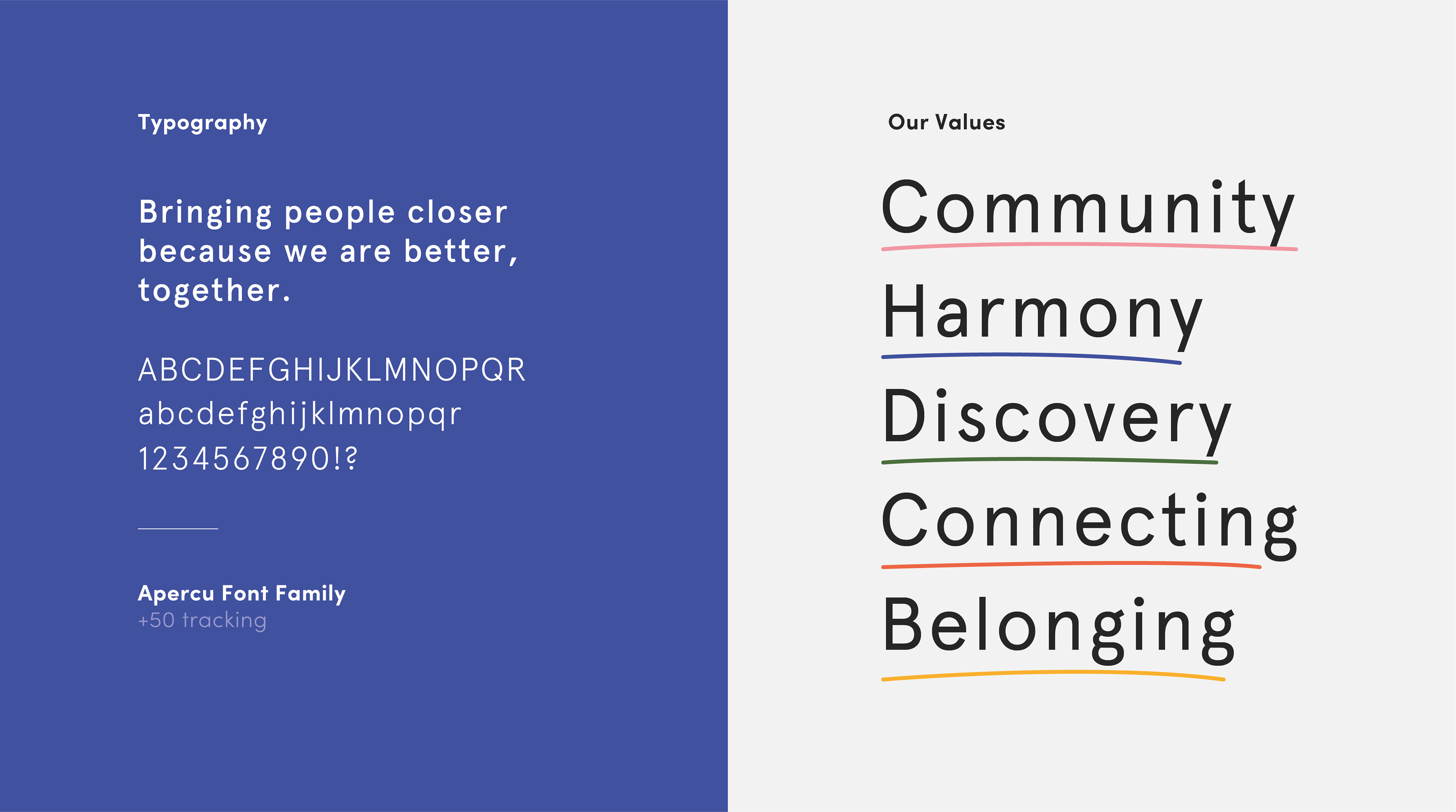 Typography

Bringing people closer because we are better, together.

ABCDEFGHIJKLMNOPQR
abcdefghijklmnopqr
1234567890!?

Apercu Font Family
+50 tracking

Our Values

Community

Harmony

Discovery

Connecting

Belonging